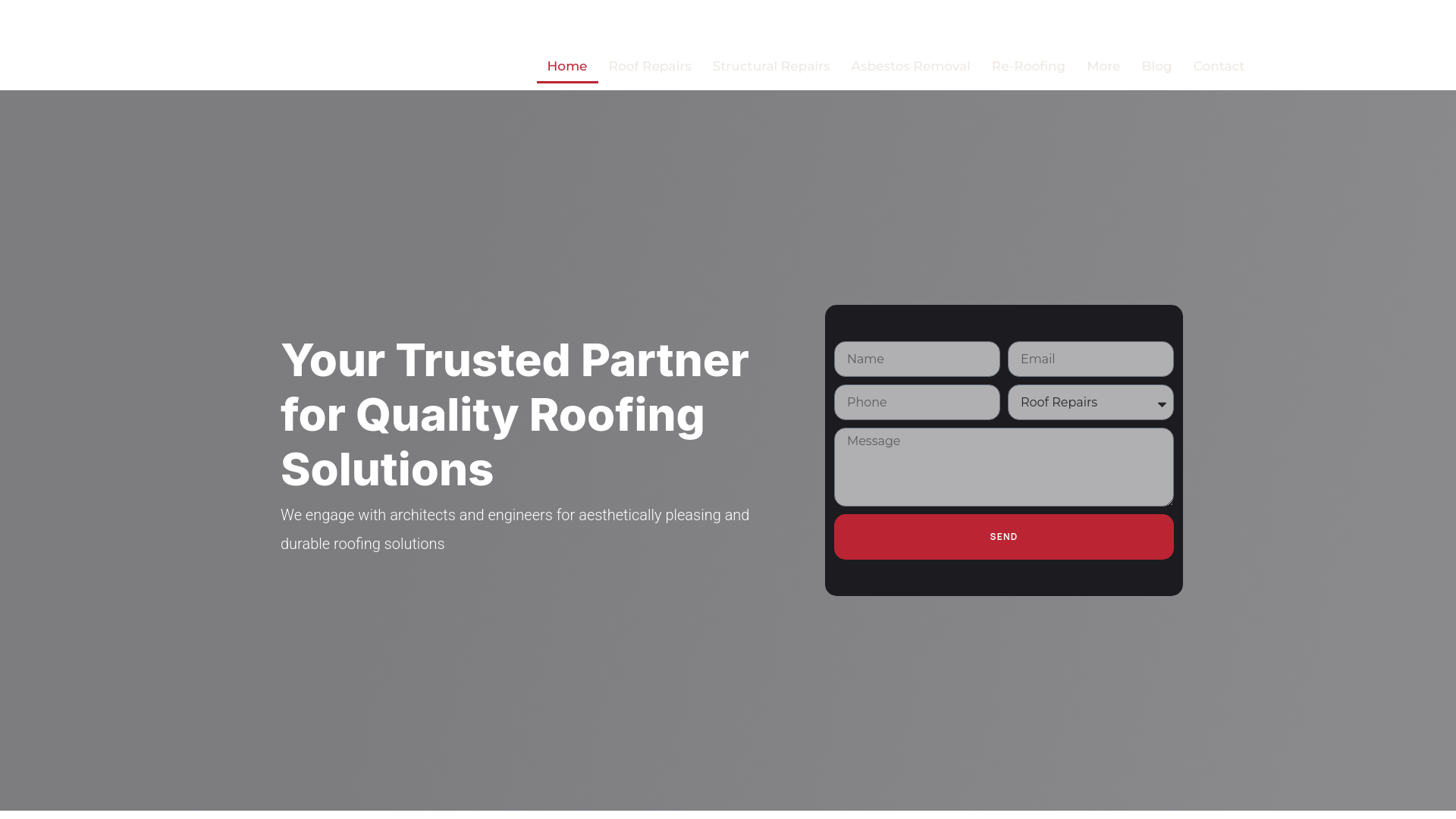 Home Roof Repairs Structural Repairs Asbestos Removal Re-Roofing More Blog Contact

Your Trusted Partner for Quality Roofing Solutions

We engage with architects and engineers for aesthetically pleasing and durable roofing solutions

Name
Email
Phone
Roof Repairs
Message
SEND